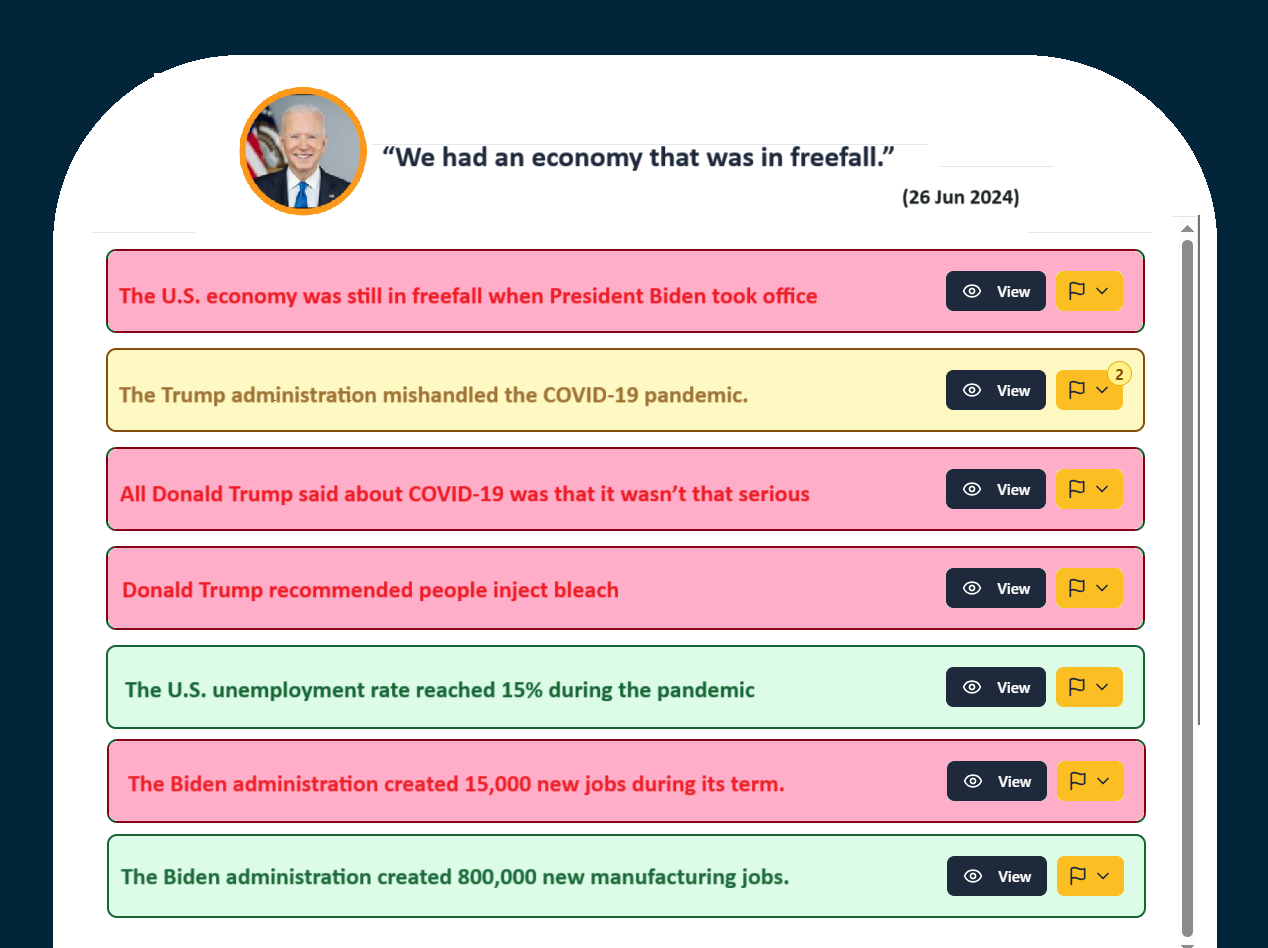 “We had an economy that was in freefall.”

(26 Jun 2024)

The U.S. economy was still in freefall when President Biden took office

View

The Trump administration mishandled the COVID-19 pandemic.

View

2

All Donald Trump said about COVID-19 was that it wasn’t that serious

View

Donald Trump recommended people inject bleach

View

The U.S. unemployment rate reached 15% during the pandemic

View

The Biden administration created 15,000 new jobs during its term.

View

The Biden administration created 800,000 new manufacturing jobs.

View